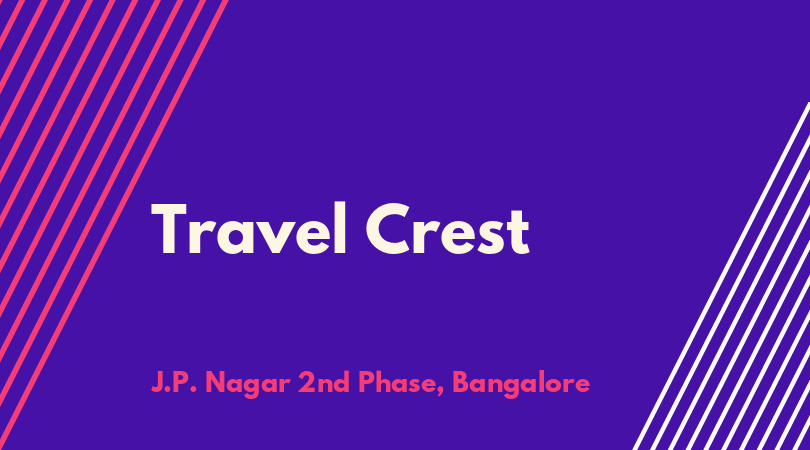 Travel Crest

J.P. Nagar 2nd Phase, Bangalore